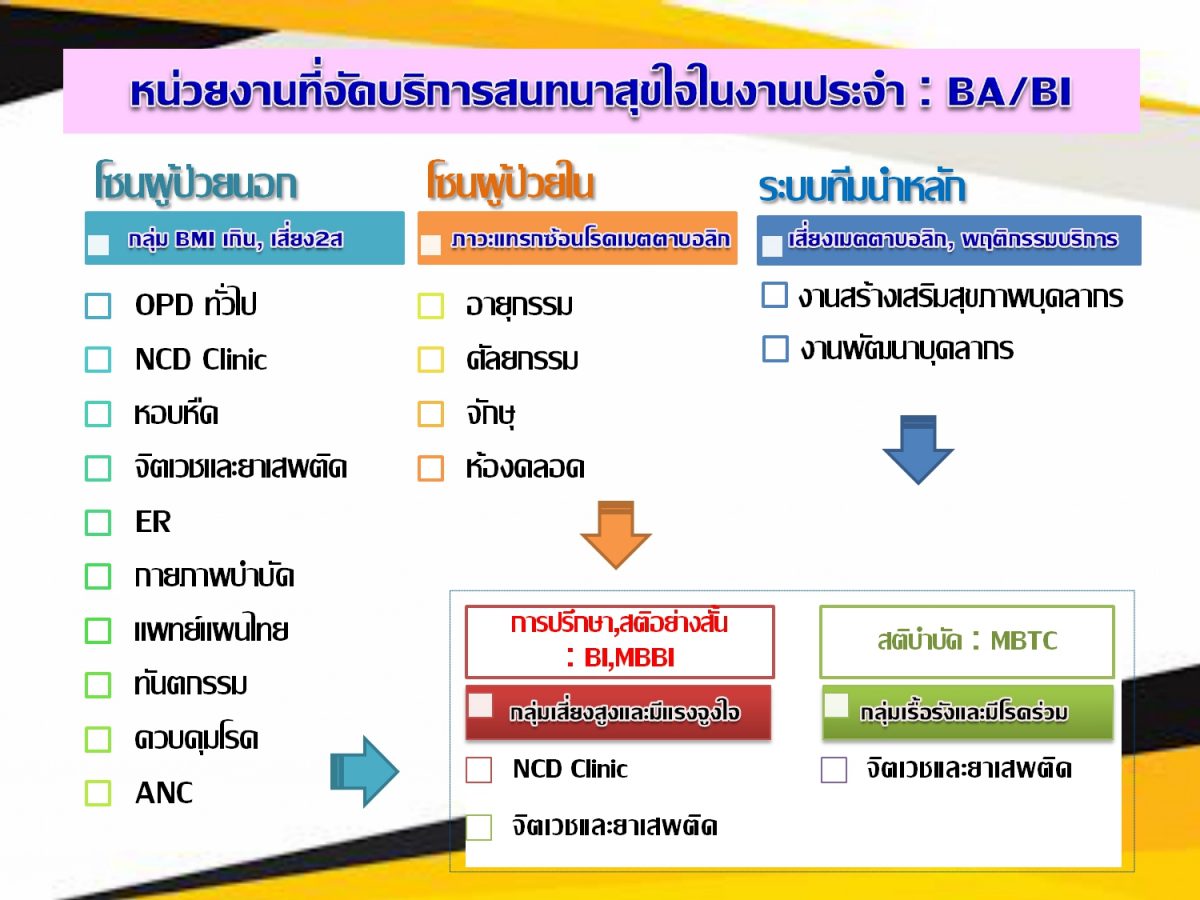 หน่วยงานที่จัดบริการสนทนาสุขใจในงานประจำ : BA/BI

โซนผู้ป่วยนอก

กลุ่ม BMI เกิน, เสี่ยง2ส

OPD ทั่วไป

NCD Clinic

หอบหืด

จิตเวชและยาเสพติด

ER

กายภาพบำบัด

แพทย์แผนไทย

ทันตกรรม

ควบคุมโรค

ANC

โซนผู้ป่วยใน

ภาวะแทรกซ้อนโรคเมตตาบอลิก

อายุกรรม

ศัลยกรรม

จักษุ

ห้องคลอด

ระบบทีมนำหลัก

เสี่ยงเมตตาบอลิก, พฤติกรรมบริการ

งานสร้างเสริมสุขภาพบุคลากร

งานพัฒนาบุคลากร

การปรึกษา,สติอย่างสั้น : BI,MBBI

กลุ่มเสี่ยงสูงและมีแรงจูงใจ

NCD Clinic

จิตเวชและยาเสพติด

สติบำบัด : MBTC

กลุ่มเรื้อรังและมีโรคร่วม

จิตเวชและยาเสพติด